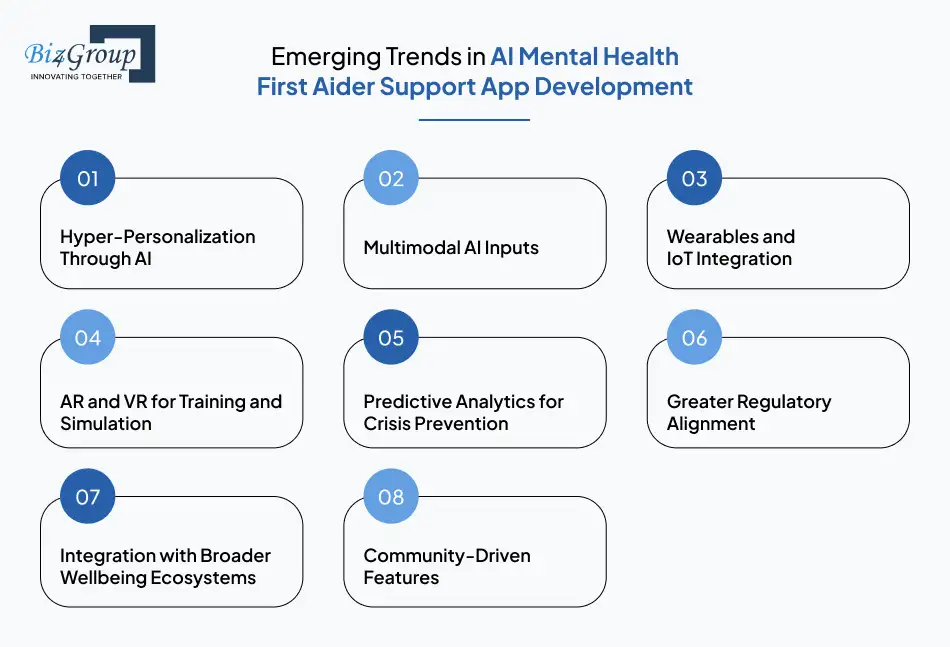 Biz4Group
INNOVATING TOGETHER

Emerging Trends in AI Mental Health First Aider Support App Development

01
Hyper-Personalization Through AI

02
Multimodal AI Inputs

03
Wearables and IoT Integration

04
AR and VR for Training and Simulation

05
Predictive Analytics for Crisis Prevention

06
Greater Regulatory Alignment

07
Integration with Broader Wellbeing Ecosystems

08
Community-Driven Features